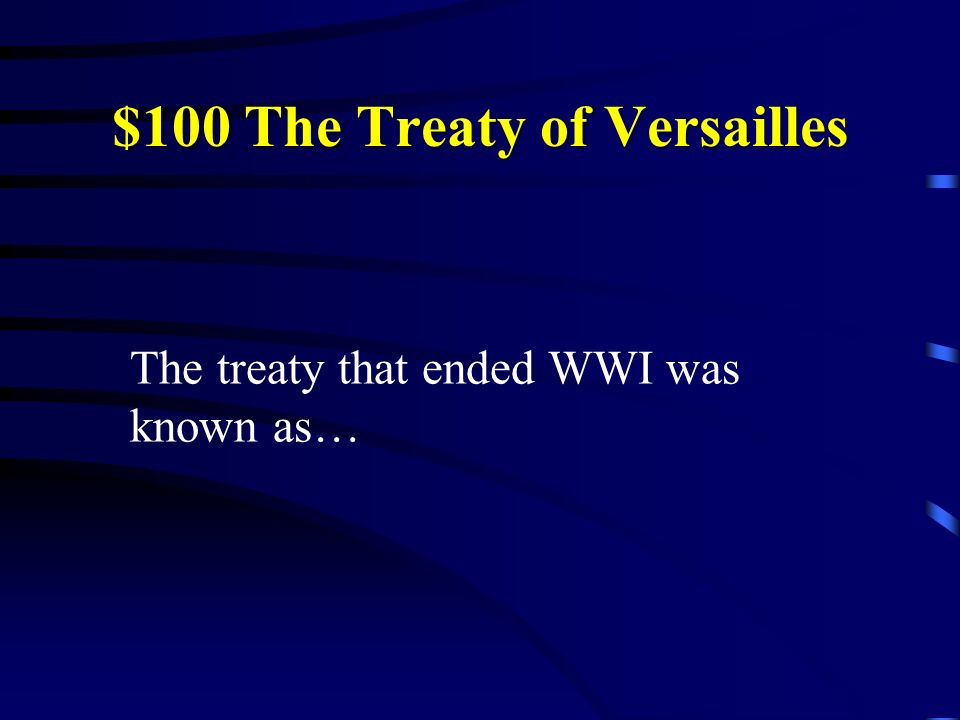 \$100 The Treaty of Versailles

The treaty that ended WWI was known as…